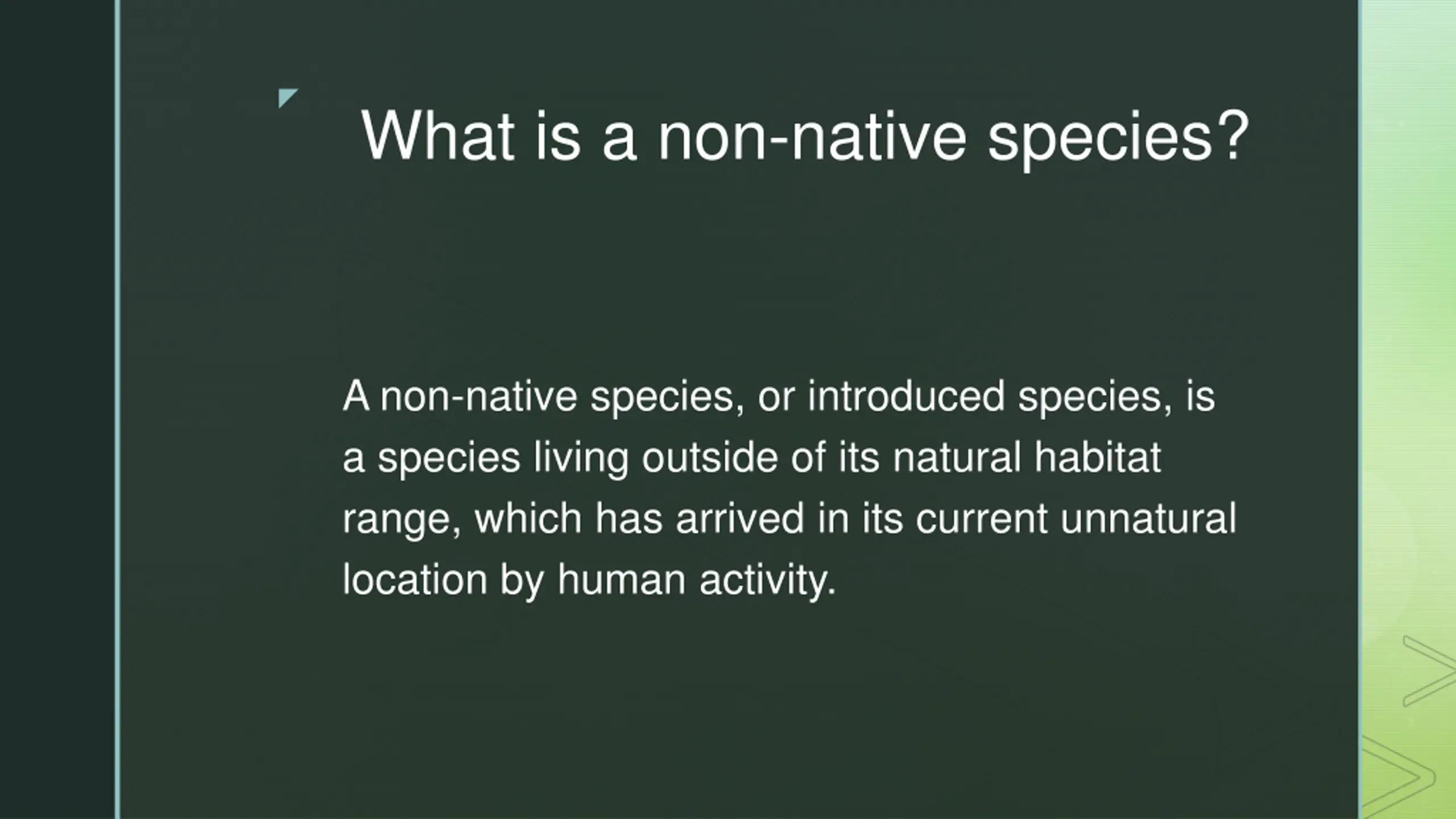 What is a non-native species?

A non-native species, or introduced species, is a species living outside of its natural habitat range, which has arrived in its current unnatural location by human activity.